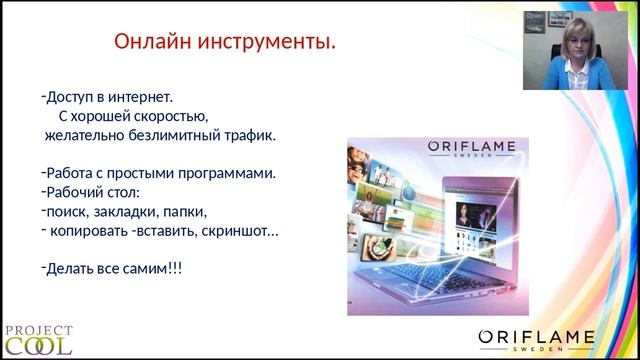 Онлайн инструменты.

-Доступ в интернет.
С хорошей скоростью,
желательно безлимитный трафик.

-Работа с простыми программами.
-Рабочий стол:
-поиск, закладки, папки,
- копировать -вставить, скриншот…

-Делать все самим!!!

ORIFLAME
SWEDEN

PROJECT
COOL

ORIFLAME
SWEDEN